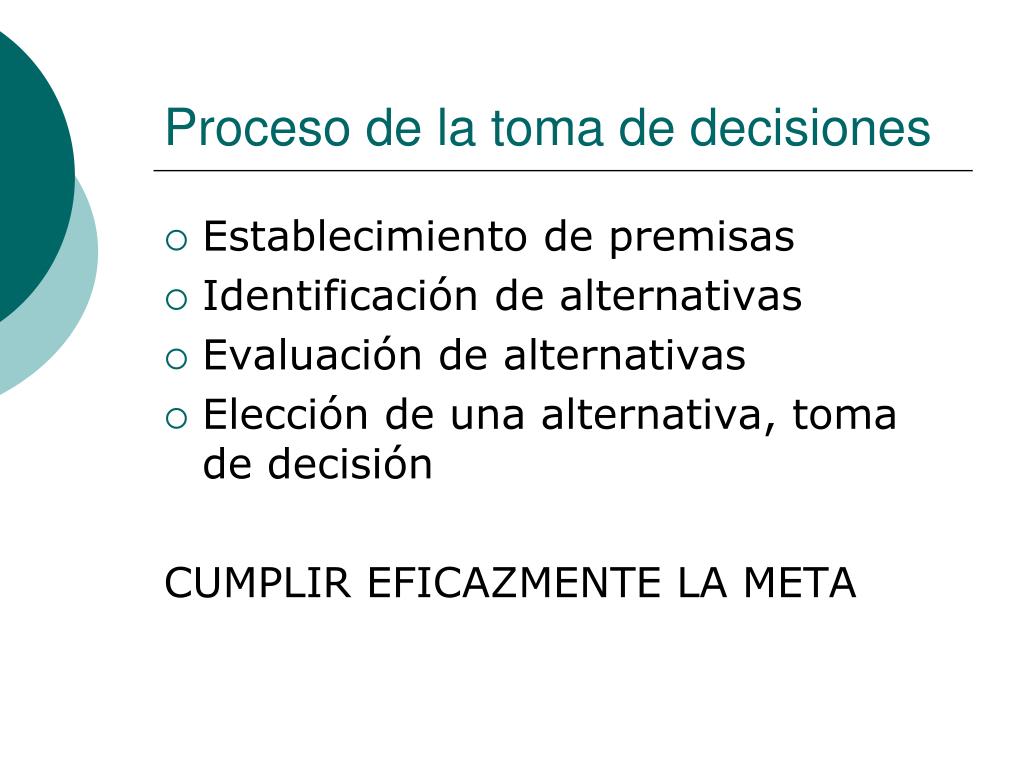 Proceso de la toma de decisiones

- Establecimiento de premisas
- Identificación de alternativas
- Evaluación de alternativas
- Elección de una alternativa, toma de decisión

CUMPLIR EFICAZMENTE LA META